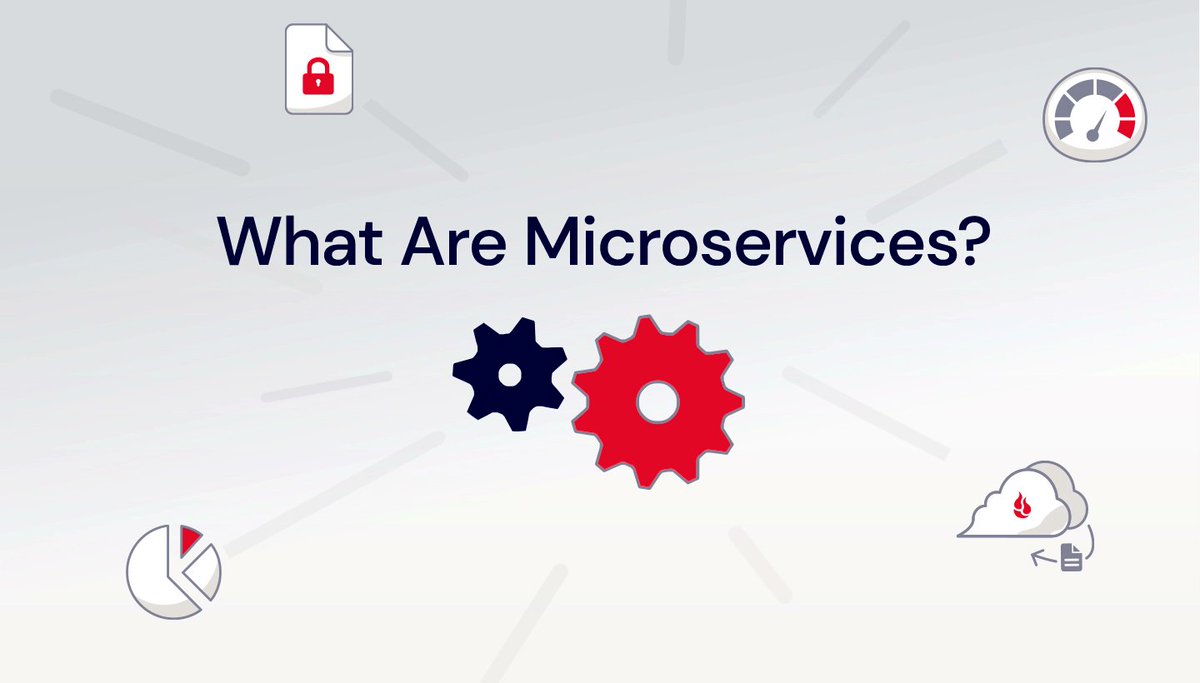 What Are Microservices?